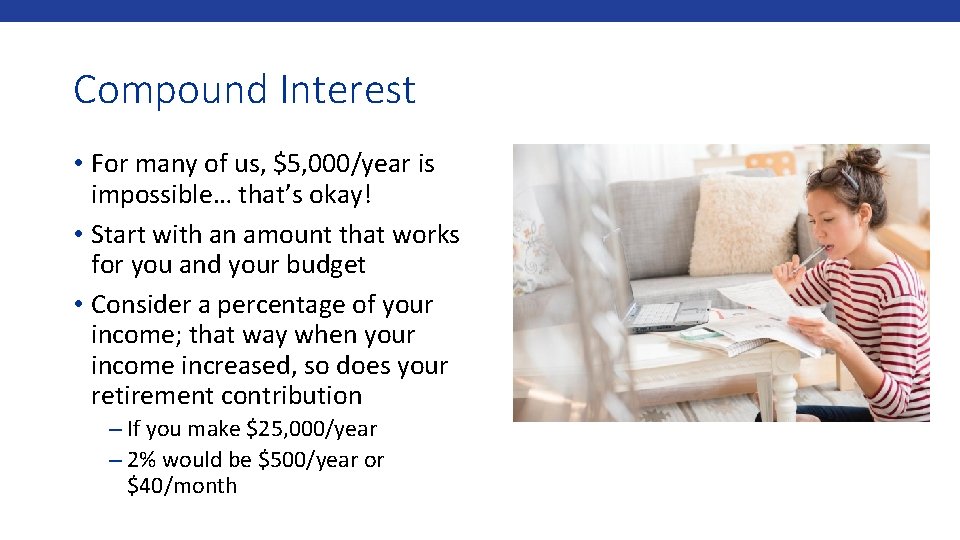 Compound Interest

• For many of us, \$5,000/year is impossible… that's okay!

• Start with an amount that works for you and your budget

• Consider a percentage of your income; that way when your income increased, so does your retirement contribution

– If you make \$25,000/year

– 2% would be \$500/year or \$40/month